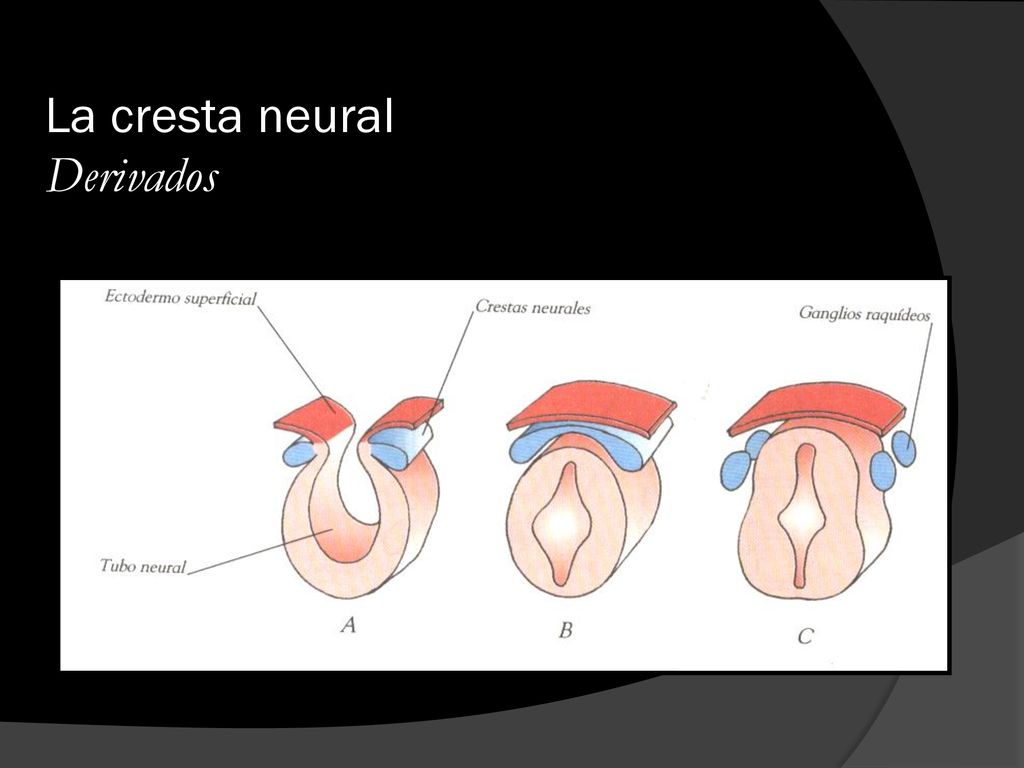 La cresta neural
Derivados

Ectodermo superficial
Crestas neurales
Ganglios raquídeos
Tubo neural
A
B
C